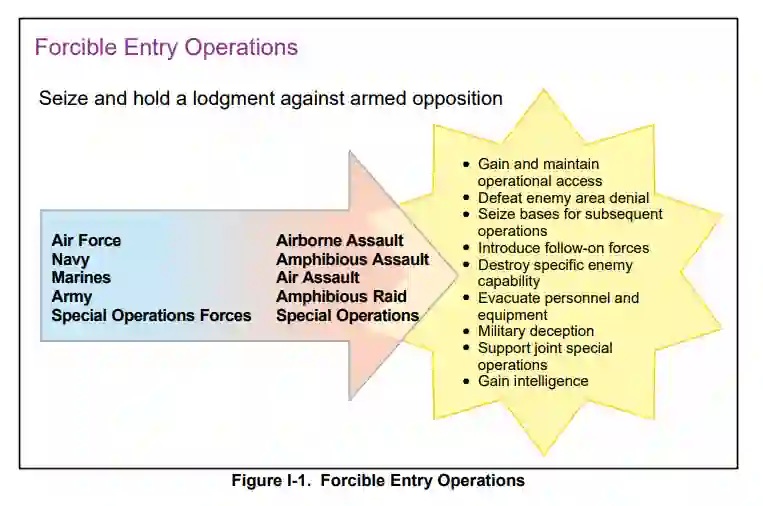 Forcible Entry Operations

Seize and hold a lodgment against armed opposition

Air Force
Navy
Marines
Army
Special Operations Forces

Airborne Assault
Amphibious Assault
Air Assault
Amphibious Raid
Special Operations

• Gain and maintain operational access
• Defeat enemy area denial
• Seize bases for subsequent operations
• Introduce follow-on forces
• Destroy specific enemy capability
• Evacuate personnel and equipment
• Military deception
• Support joint special operations
• Gain intelligence

Figure I-1. Forcible Entry Operations